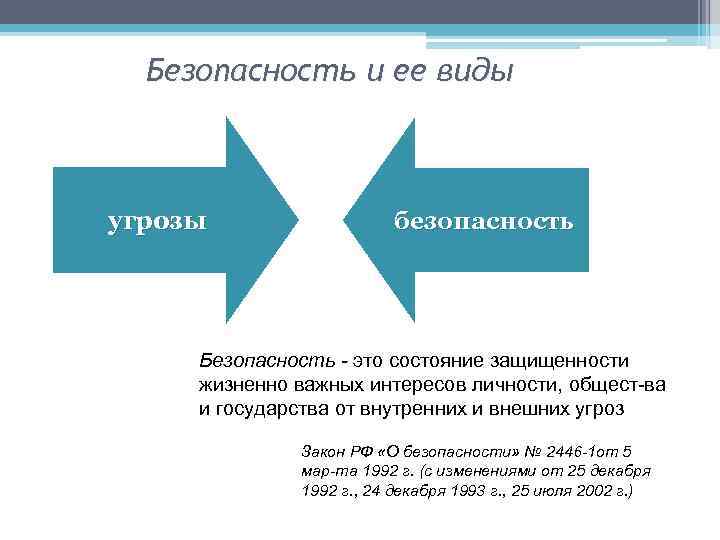 Безопасность и ее виды

угрозы

безопасность

Безопасность - это состояние защищенности жизненно важных интересов личности, общест-ва и государства от внутренних и внешних угроз

Закон РФ «О безопасности» № 2446-1от 5 мар-та 1992 г. (с изменениями от 25 декабря 1992 г., 24 декабря 1993 г., 25 июля 2002 г.)